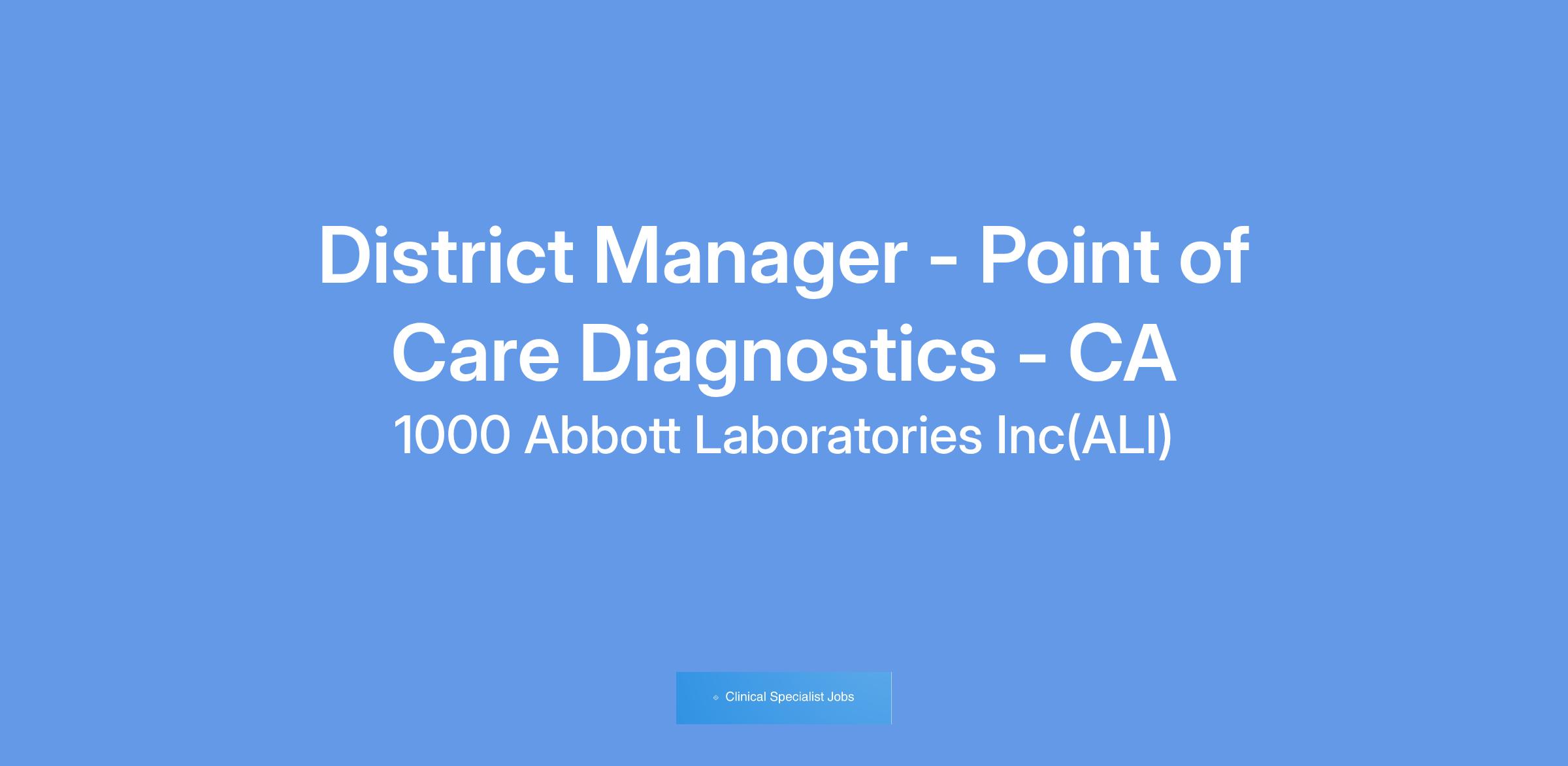 District Manager - Point of Care Diagnostics - CA

1000 Abbott Laboratories Inc(ALI)

Clinical Specialist Jobs